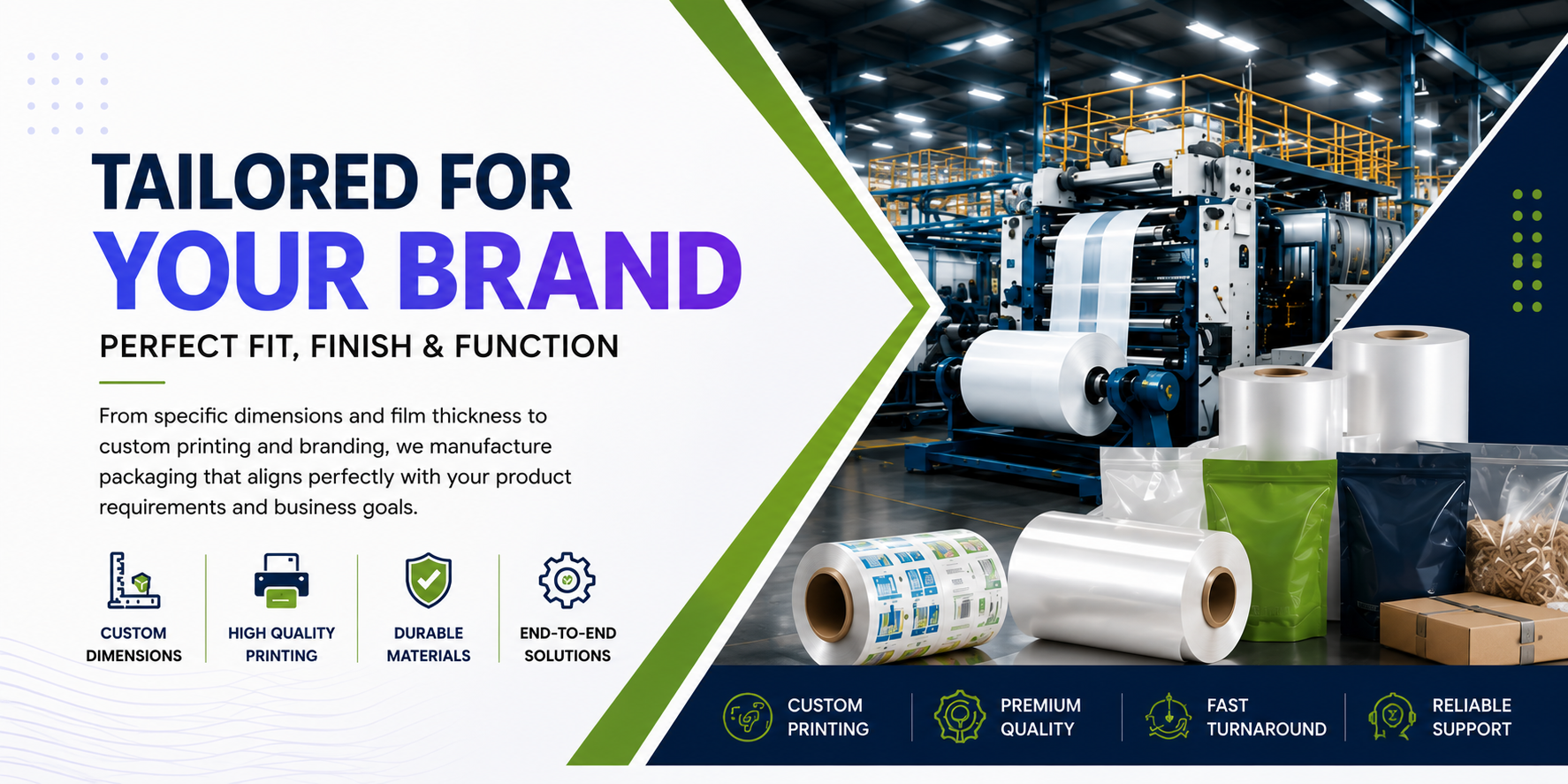 TAILORED FOR
YOUR BRAND
PERFECT FIT, FINISH & FUNCTION

From specific dimensions and film thickness to custom printing and branding, we manufacture packaging that aligns perfectly with your product requirements and business goals.

CUSTOM DIMENSIONS

HIGH QUALITY PRINTING

DURABLE MATERIALS

END-TO-END SOLUTIONS

CUSTOM PRINTING

PREMIUM QUALITY

FAST TURNAROUND

RELIABLE SUPPORT